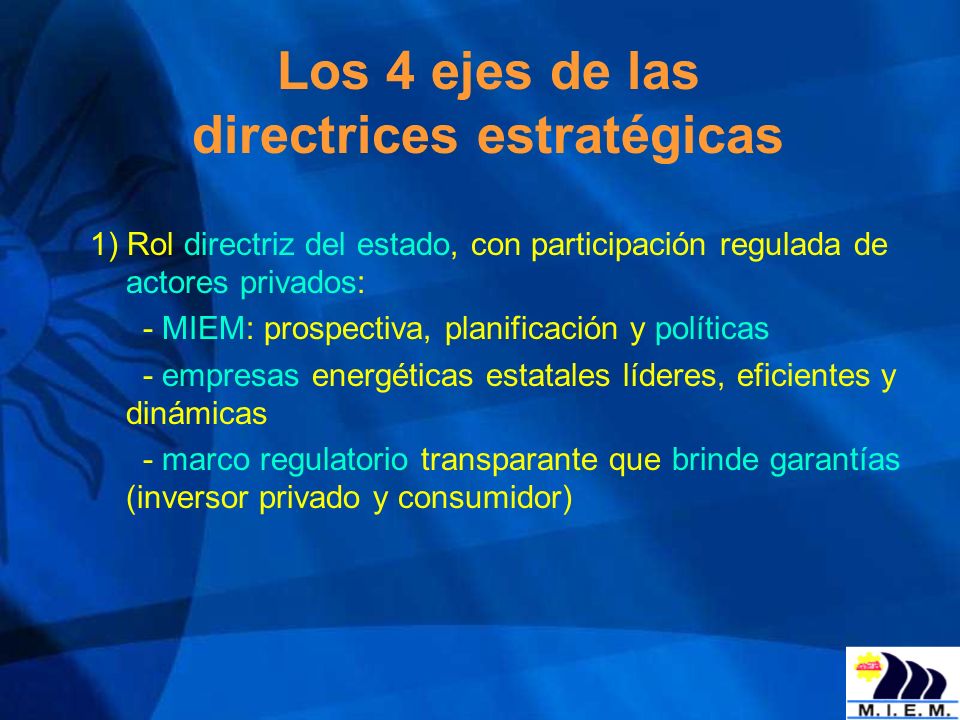 Los 4 ejes de las directrices estratégicas

1) Rol directriz del estado, con participación regulada de actores privados:

- MIEM: prospectiva, planificación y políticas

- empresas energéticas estatales líderes, eficientes y dinámicas

- marco regulatorio transparante que brinde garantías (inversor privado y consumidor)

M. I. E. M.